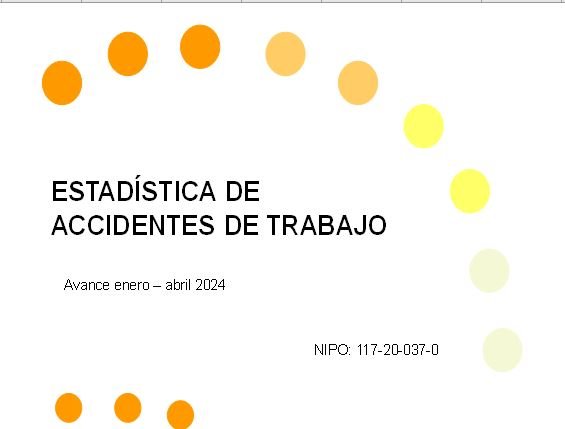 ESTADÍSTICA DE ACCIDENTES DE TRABAJO

Avance enero – abril 2024

NIPO: 117-20-037-0